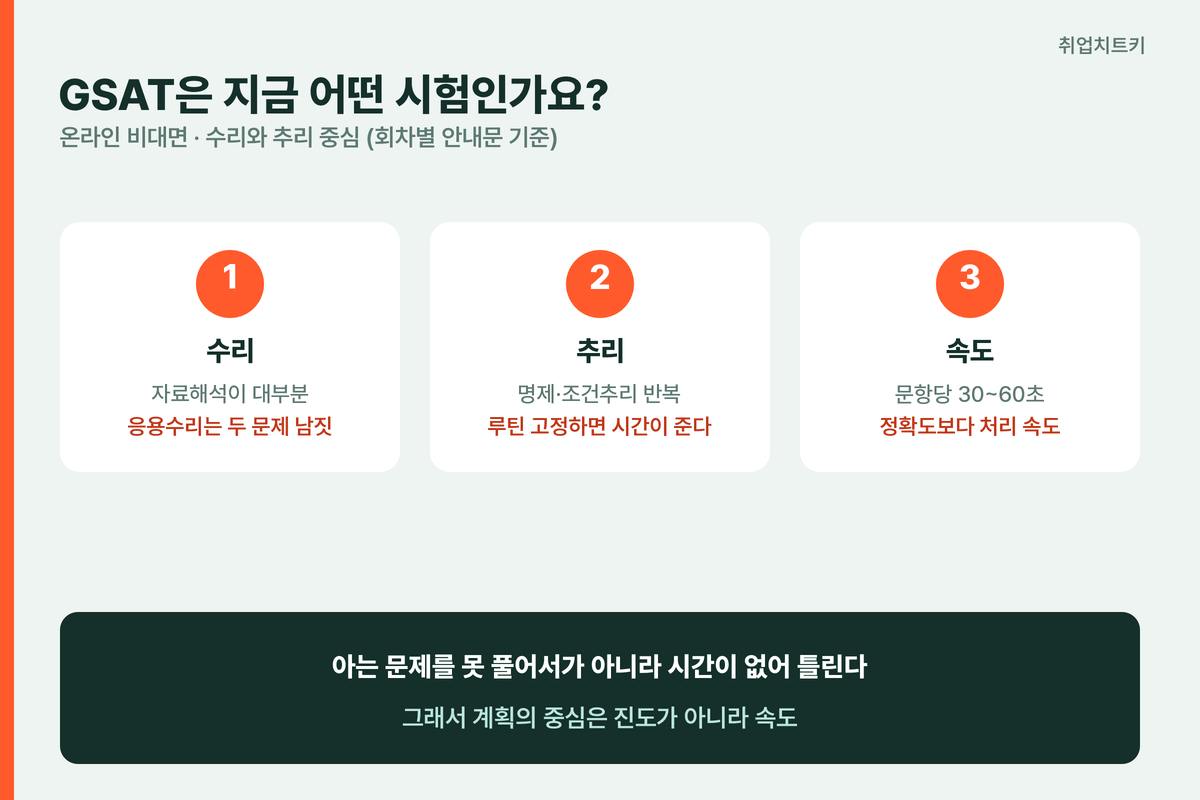 취업치트키

GSAT은 지금 어떤 시험인가요?

온라인 비대면 · 수리와 추리 중심 (회차별 안내문 기준)

1

수리

자료해석이 대부분

응용수리는 두 문제 남짓

2

추리

명제·조건추리 반복

루틴 고정하면 시간이 준다

3

속도

문항당 30~60초

정확도보다 처리 속도

아는 문제를 못 풀어서가 아니라 시간이 없어 틀린다

그래서 계획의 중심은 진도가 아니라 속도